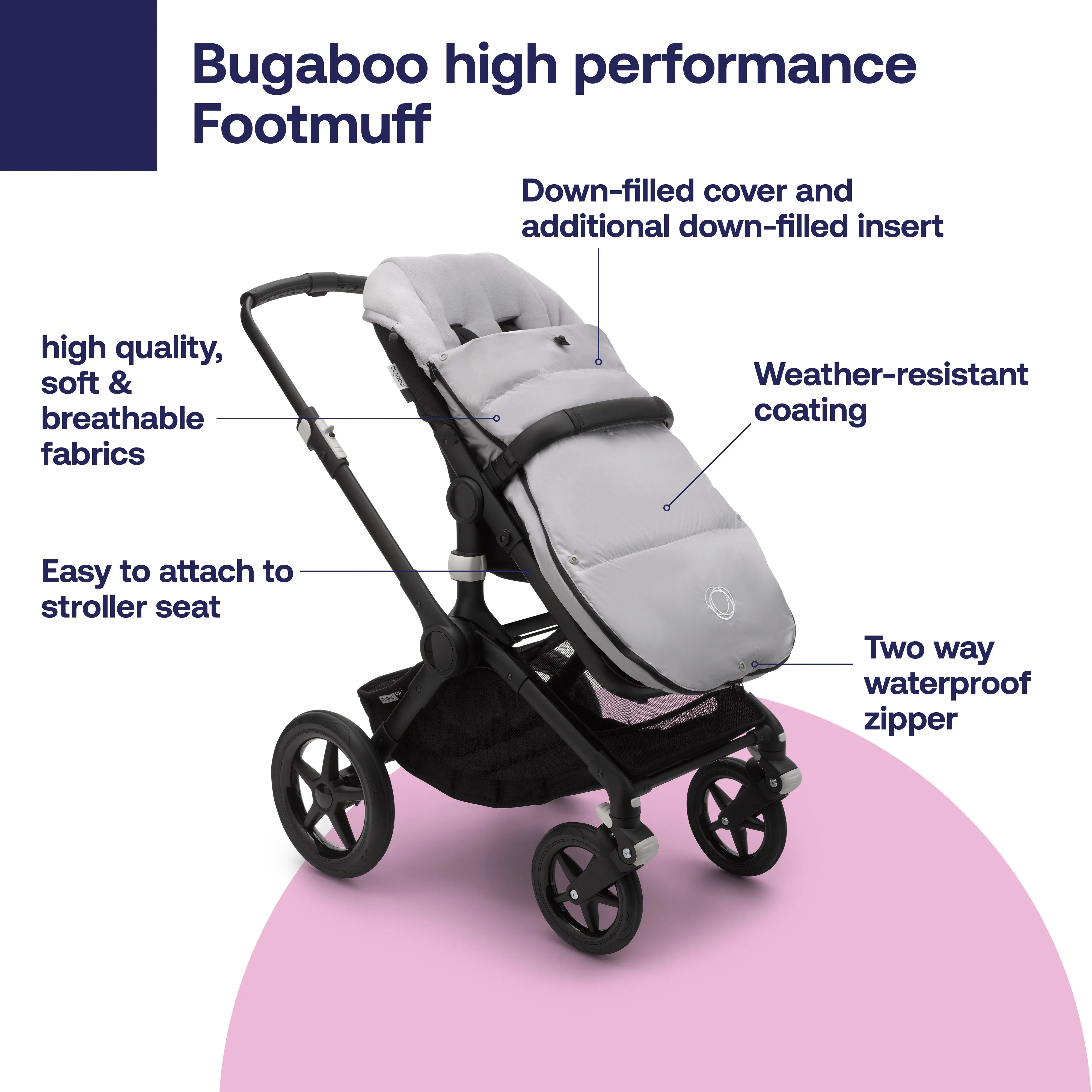 Bugaboo high performance Footmuff

Down-filled cover and additional down-filled insert

high quality, soft & breathable fabrics

Weather-resistant coating

Easy to attach to stroller seat

Two way waterproof zipper

bugaboo

bugaboo fox